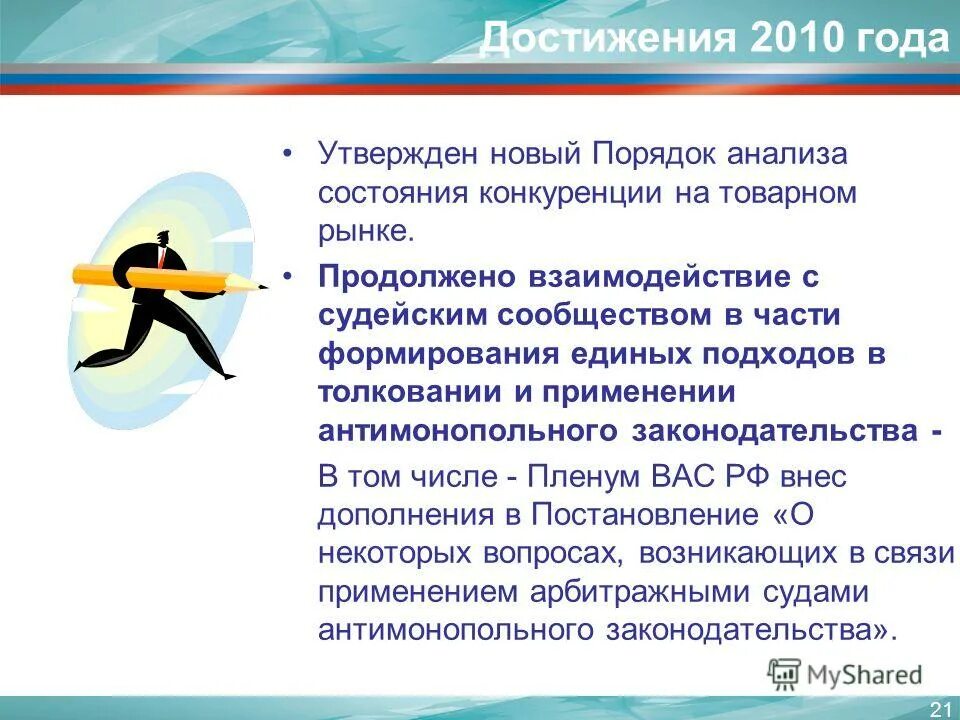 Достижения 2010 года

• Утвержден новый Порядок анализа состояния конкуренции на товарном рынке.

• Продолжено взаимодействие с судейским сообществом в части формирования единых подходов в толковании и применении антимонопольного законодательства -

В том числе - Пленум ВАС РФ внес дополнения в Постановление «О некоторых вопросах, возникающих в связи применением арбитражными судами антимонопольного законодательства».

MyShared

21